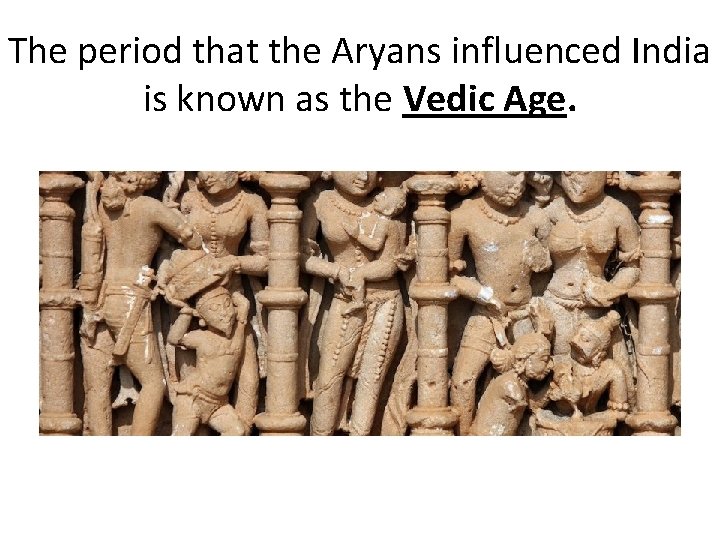 The period that the Aryans influenced India is known as the Vedic Age.